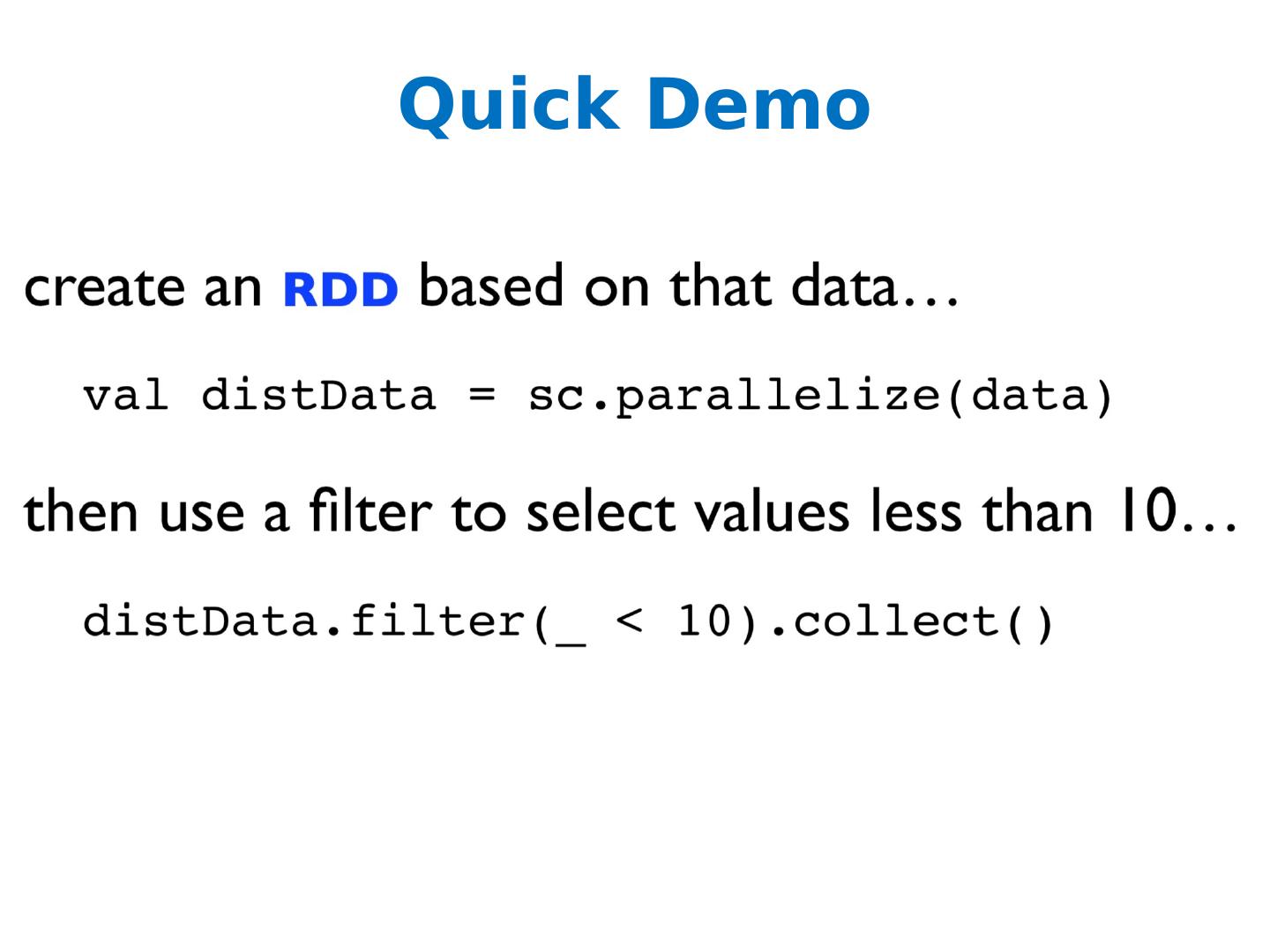 Quick Demo

create an RDD based on that data…

val distData = sc.parallelize(data)

then use a filter to select values less than 10…

distData.filter(_ < 10).collect()